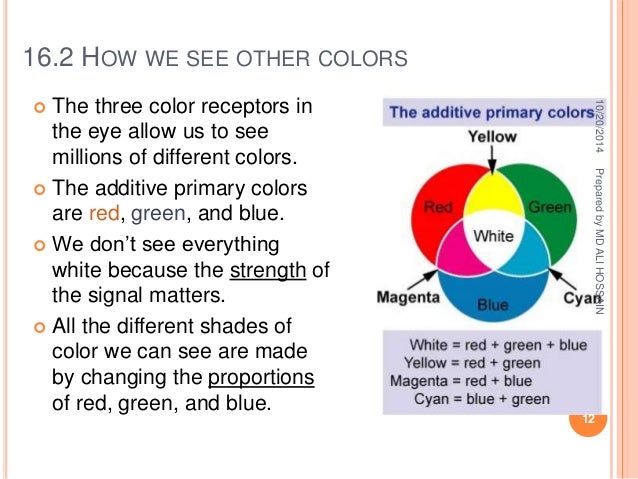 16.2 HOW WE SEE OTHER COLORS

The three color receptors in the eye allow us to see millions of different colors.

The additive primary colors are red, green, and blue.

We don't see everything white because the strength of the signal matters.

All the different shades of color we can see are made by changing the proportions of red, green, and blue.

The additive primary colors

Yellow

Red

Green

White

Magenta

Blue

Cyan

White = red + green + blue
Yellow = red + green
Magenta = red + blue
Cyan = blue + green

10/20/2014

Prepared by MD ALI HOSSAIN

12